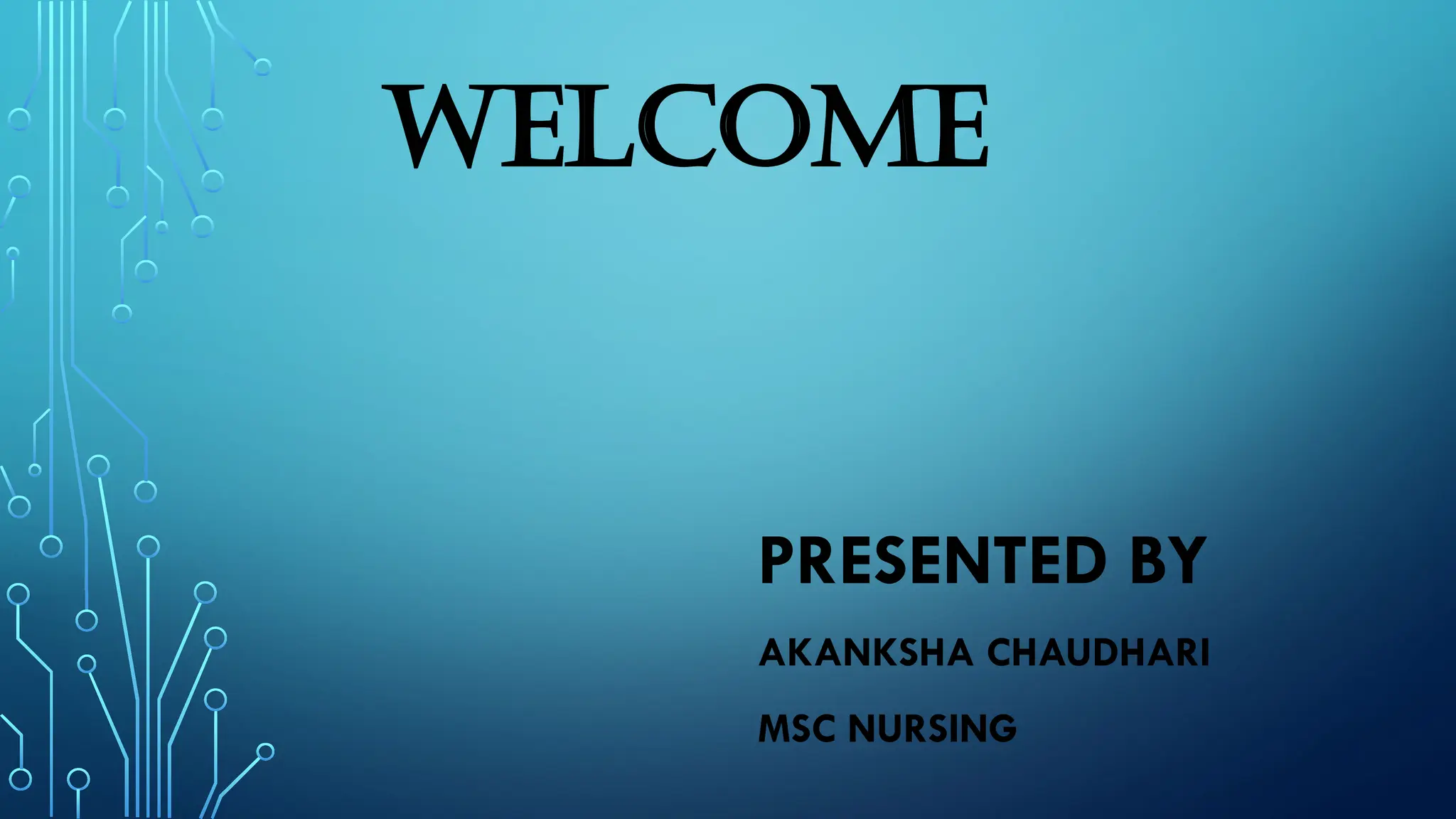 WELCOME

PRESENTED BY

AKANKSHA CHAUDHARI

MSC NURSING